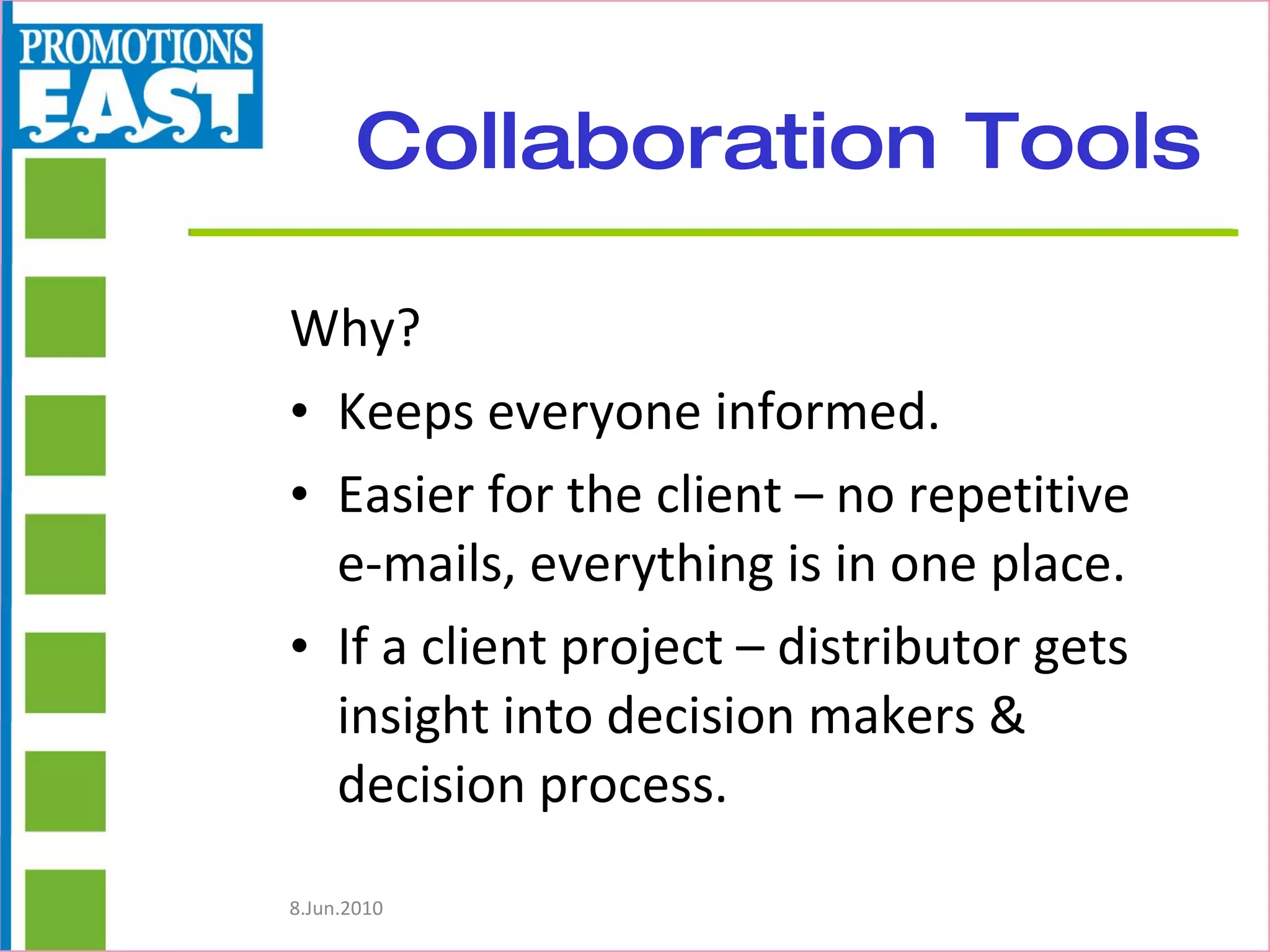 PROMOTIONS EAST

Collaboration Tools

Why?

• Keeps everyone informed.

• Easier for the client – no repetitive e-mails, everything is in one place.

• If a client project – distributor gets insight into decision makers & decision process.

8.Jun.2010